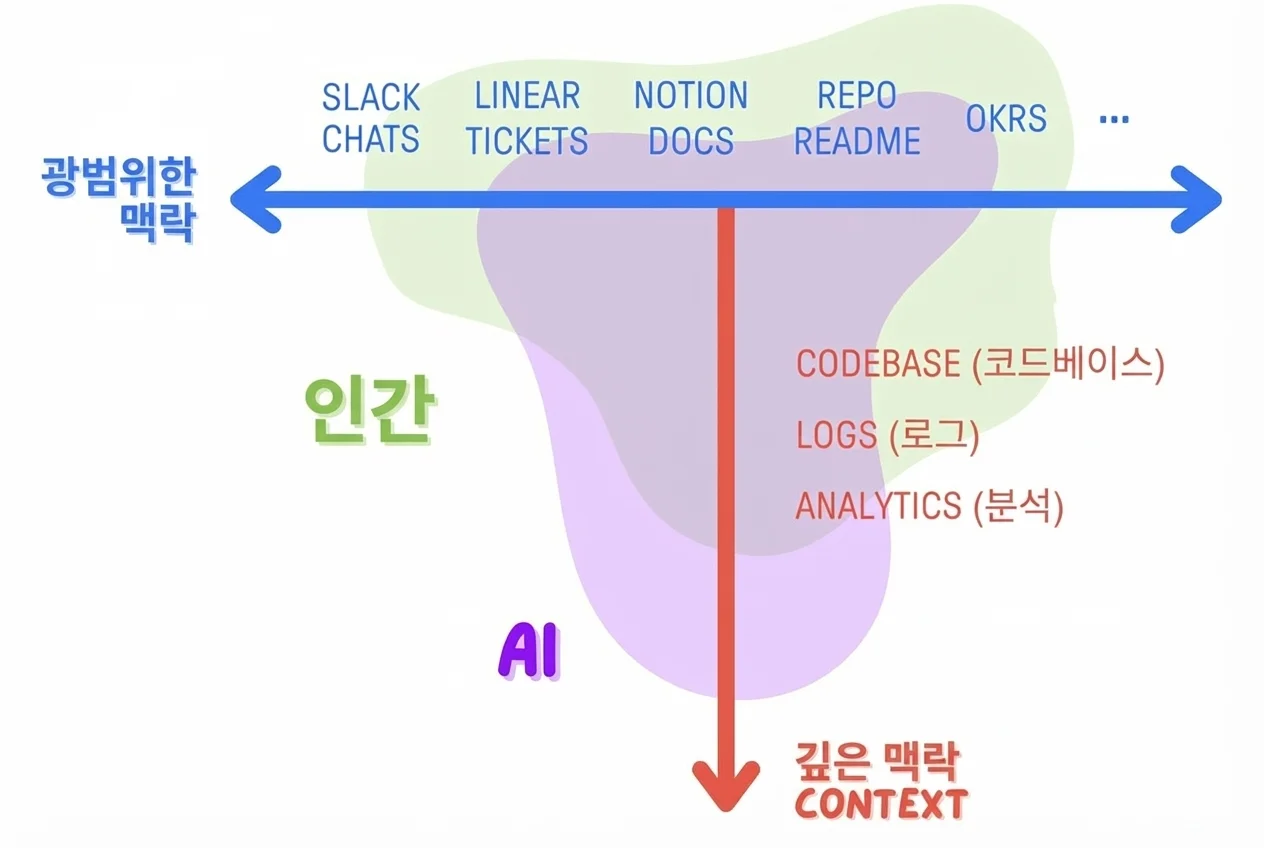 SLACK CHATS

LINEAR TICKETS

NOTION DOCS

REPO README

OKRS

...

광범위한 맥락

인간

CODEBASE (코드베이스)

LOGS (로그)

ANALYTICS (분석)

AI

깊은 맥락
CONTEXT